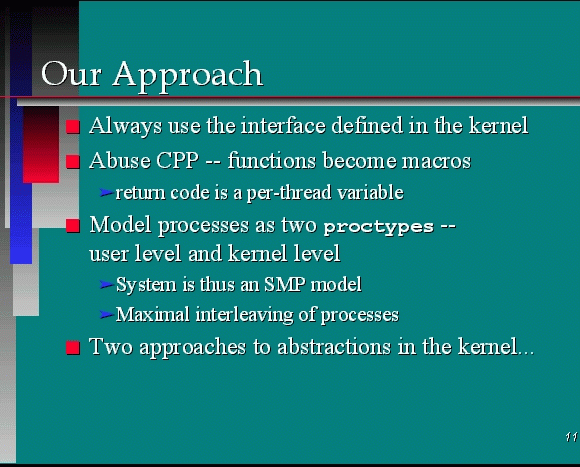 Our Approach

Always use the interface defined in the kernel

Abuse CPP -- functions become macros

return code is a per-thread variable

Model processes as two proctypes -- user level and kernel level

System is thus an SMP model

Maximal interleaving of processes

Two approaches to abstractions in the kernel...

11